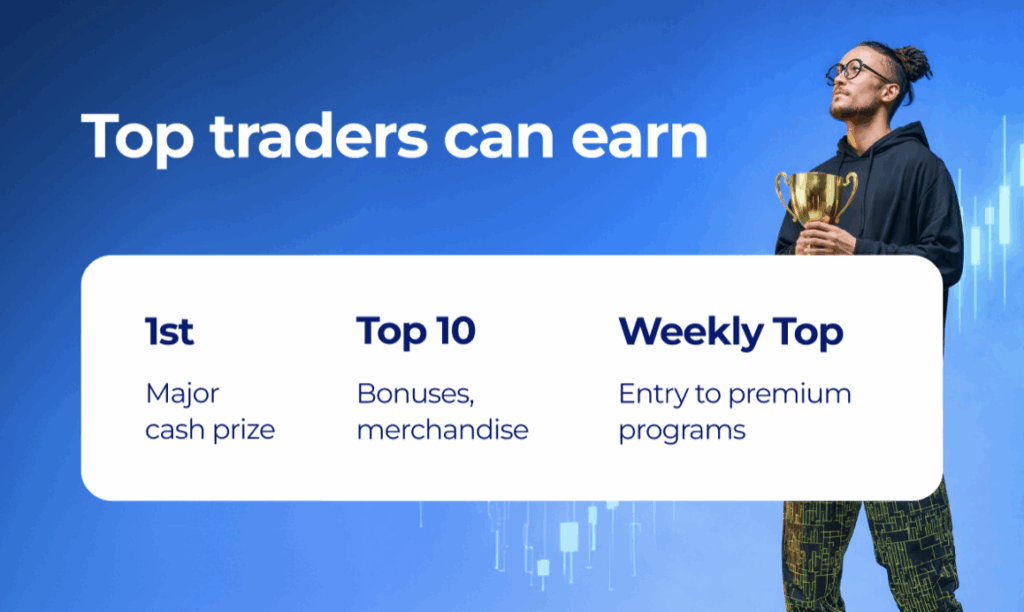 Top traders can earn

1st

Major cash prize

Top 10

Bonuses, merchandise

Weekly Top

Entry to premium programs